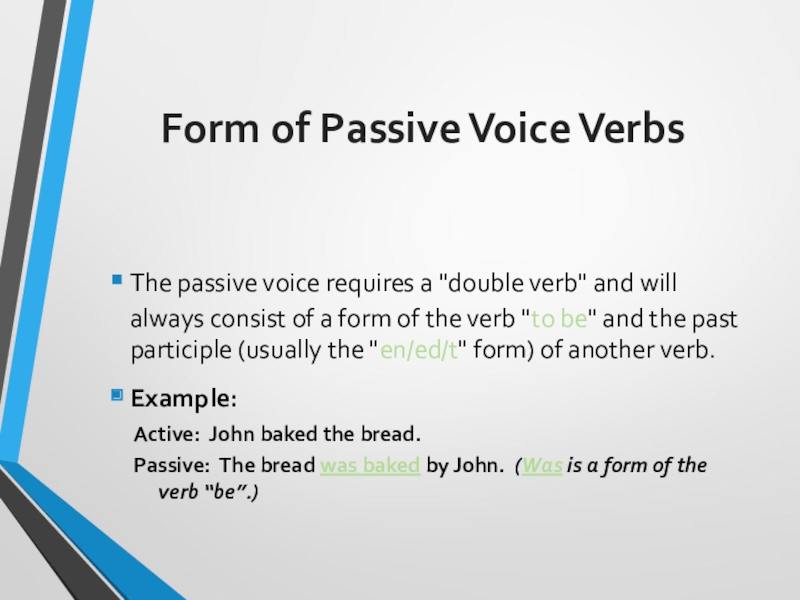 Form of Passive Voice Verbs

The passive voice requires a "double verb" and will always consist of a form of the verb "to be" and the past participle (usually the "en/ed/t" form) of another verb.

Example:

Active: John baked the bread.

Passive: The bread was baked by John. (Was is a form of the verb “be”.)